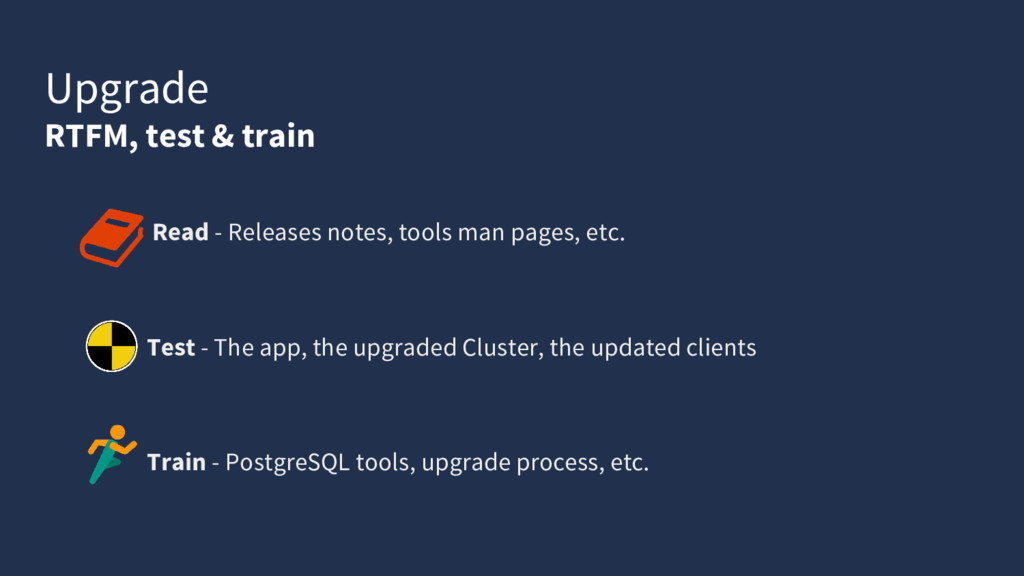 Upgrade
RTFM, test & train

Read - Releases notes, tools man pages, etc.

Test - The app, the upgraded Cluster, the updated clients

Train - PostgreSQL tools, upgrade process, etc.